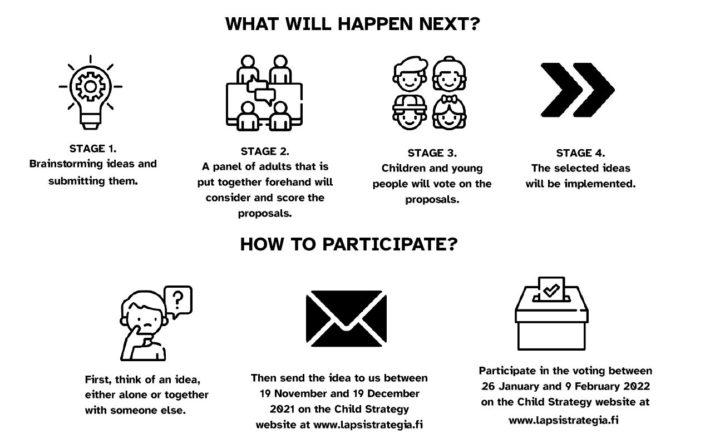 WHAT WILL HAPPEN NEXT?

STAGE 1.
Brainstorming ideas and submitting them.

STAGE 2.
A panel of adults that is put together forehand will consider and score the proposals.

STAGE 3.
Children and young people will vote on the proposals.

STAGE 4.
The selected ideas will be implemented.

HOW TO PARTICIPATE?

?

First, think of an idea, either alone or together with someone else.

Then send the idea to us between 19 November and 19 December 2021 on the Child Strategy website at www.lapsistrategia.fi

Participate in the voting between 26 January and 9 February 2022 on the Child Strategy website at www.lapsistrategia.fi